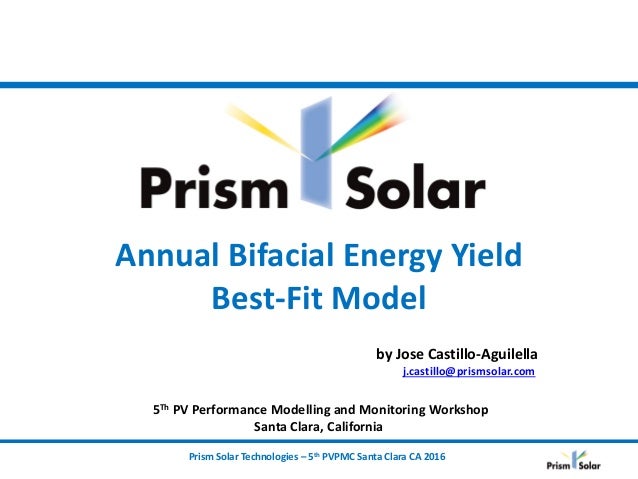 Prism Solar

Annual Bifacial Energy Yield Best-Fit Model

by Jose Castillo-Aguilella
j.castillo@prismsolar.com

5$^{Th}$ PV Performance Modelling and Monitoring Workshop
Santa Clara, California

Prism Solar Technologies – 5$^{th}$ PVPMC Santa Clara CA 2016

Prism Solar